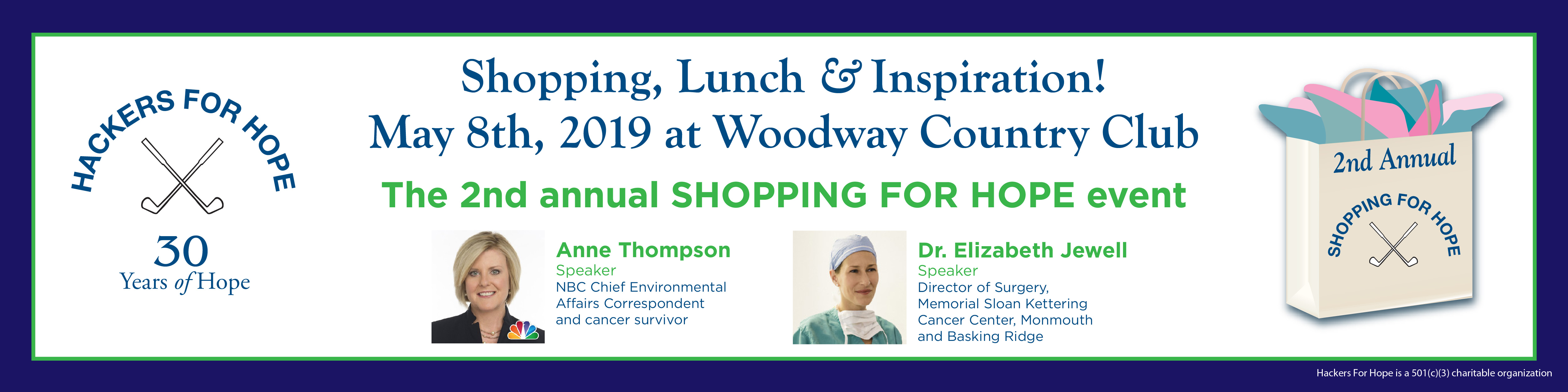 HACKERS FOR HOPE

30
Years of Hope

Shopping, Lunch & Inspiration!
May 8th, 2019 at Woodway Country Club

The 2nd annual SHOPPING FOR HOPE event

Anne Thompson
Speaker
NBC Chief Environmental Affairs Correspondent and cancer survivor

Dr. Elizabeth Jewell
Speaker
Director of Surgery, Memorial Sloan Kettering Cancer Center, Monmouth and Basking Ridge

2nd Annual
SHOPPING FOR HOPE

Hackers For Hope is a 501(c)(3) charitable organization